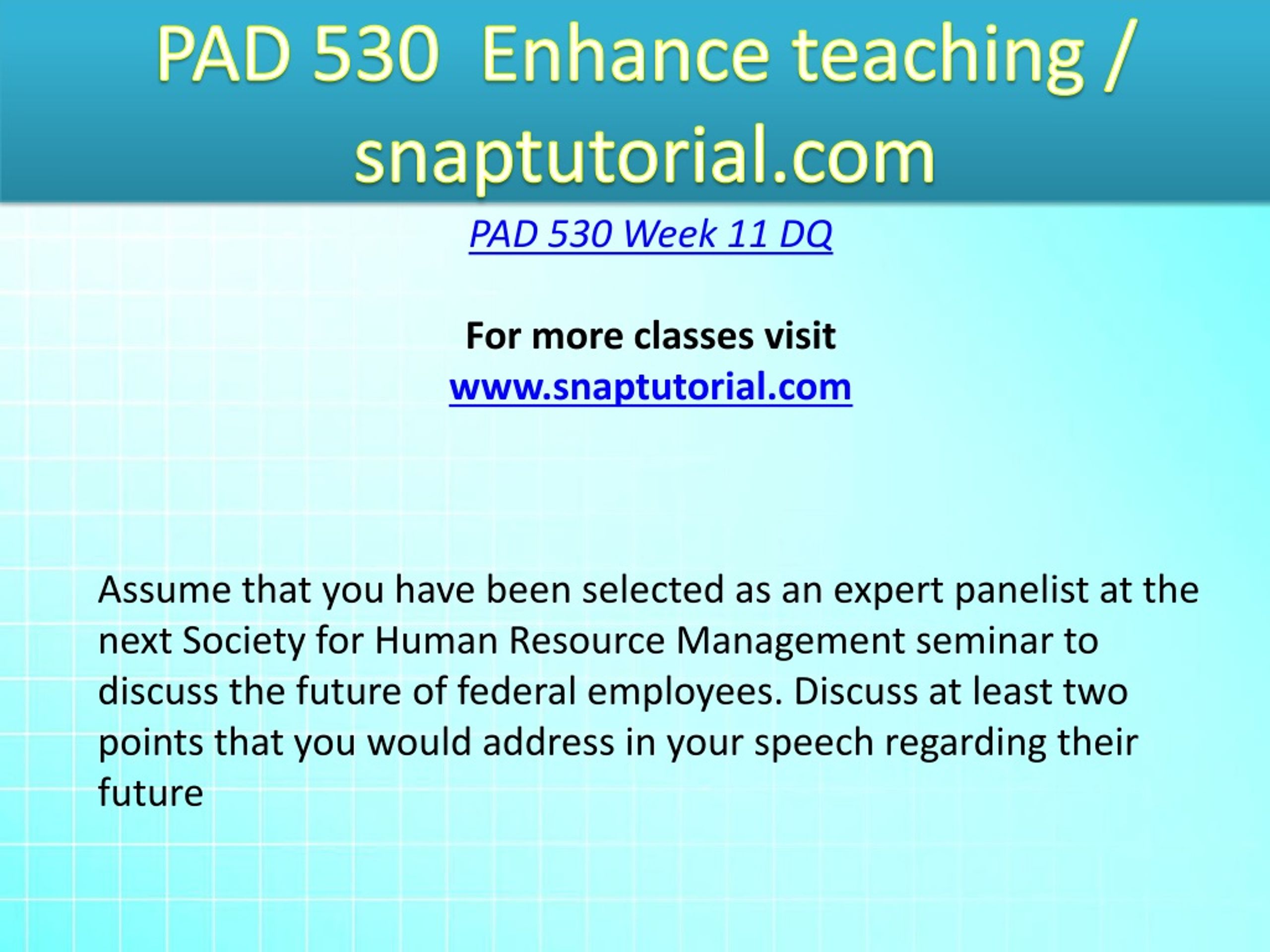 PAD 530 Enhance teaching / snaptutorial.com

PAD 530 Week 11 DQ

For more classes visit
www.snaptutorial.com

Assume that you have been selected as an expert panelist at the next Society for Human Resource Management seminar to discuss the future of federal employees. Discuss at least two points that you would address in your speech regarding their future